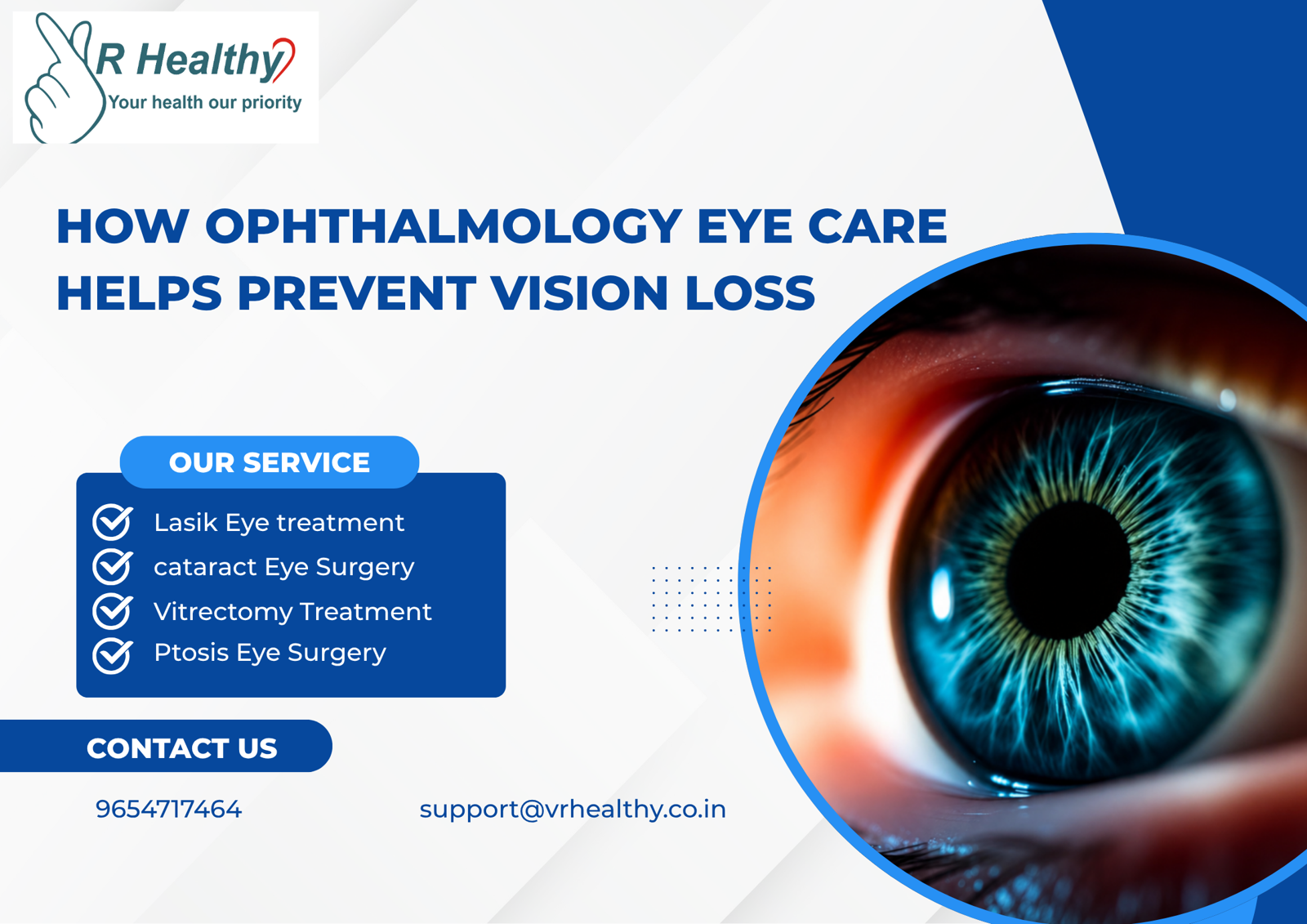 R Healthy
Your health our priority

HOW OPHTHALMOLOGY EYE CARE HELPS PREVENT VISION LOSS

OUR SERVICE
Lasik Eye treatment
cataract Eye Surgery
Vitrectomy Treatment
Ptosis Eye Surgery

CONTACT US
9654717464
support@vrhealthy.co.in